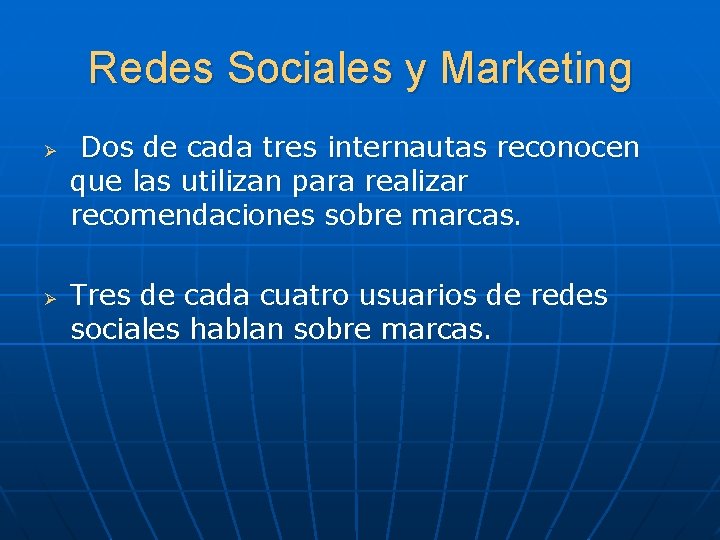 Redes Sociales y Marketing

➢ Dos de cada tres internautas reconocen que las utilizan para realizar recomendaciones sobre marcas.

➢ Tres de cada cuatro usuarios de redes sociales hablan sobre marcas.